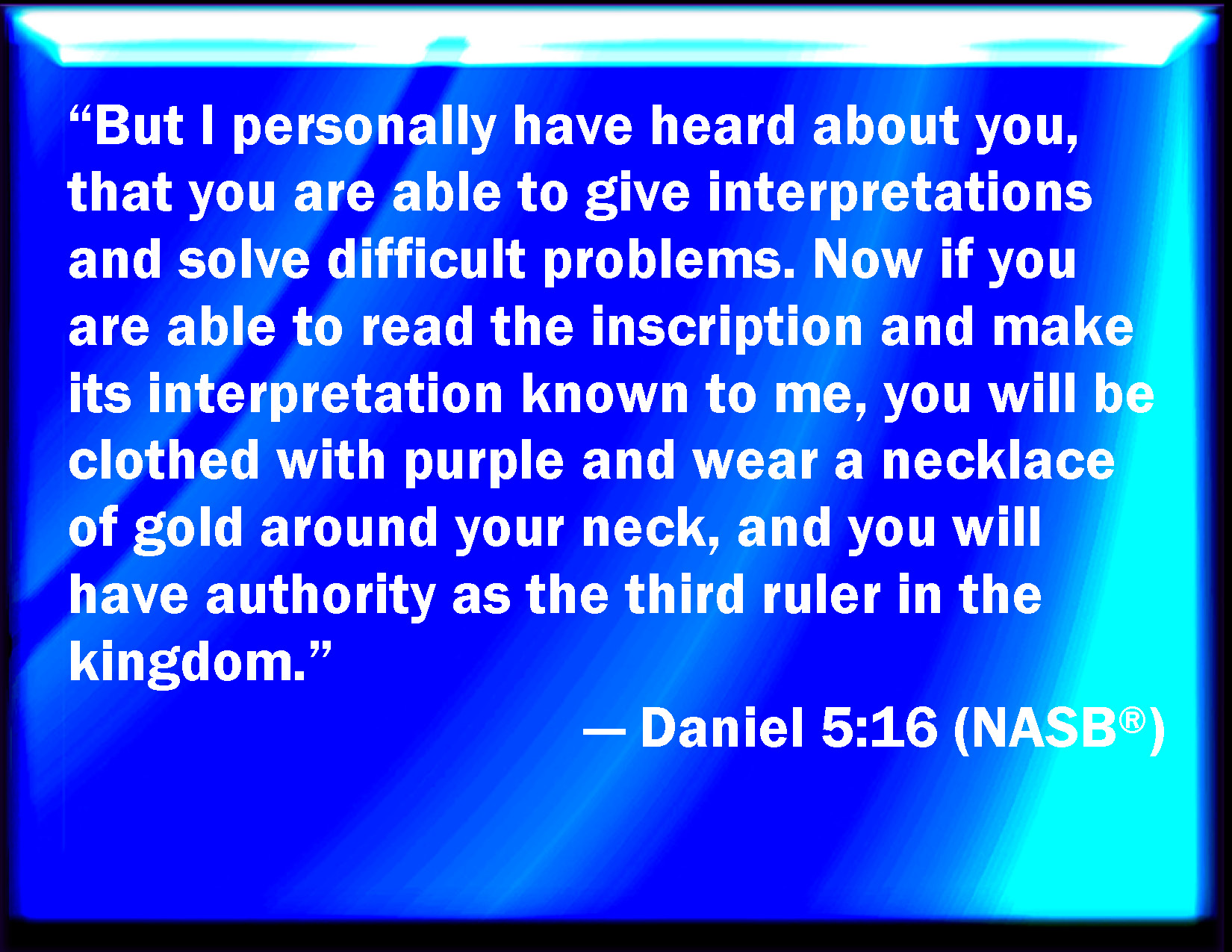 “But I personally have heard about you, that you are able to give interpretations and solve difficult problems. Now if you are able to read the inscription and make its interpretation known to me, you will be clothed with purple and wear a necklace of gold around your neck, and you will have authority as the third ruler in the kingdom.”

— Daniel 5:16 (NASB®)